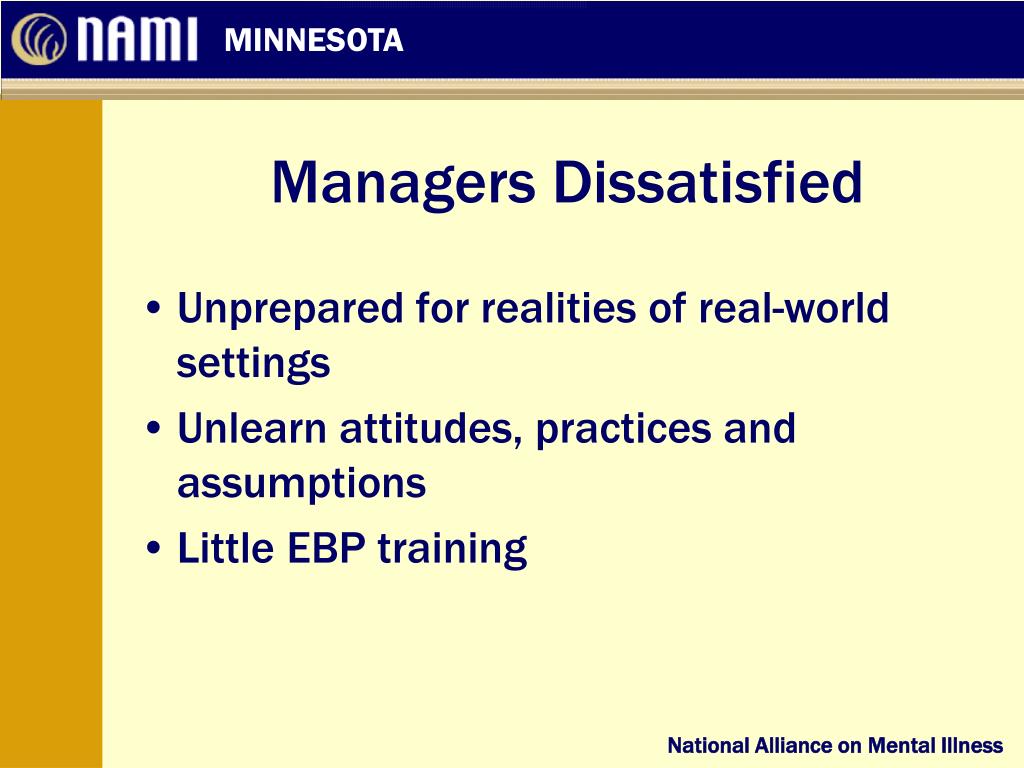 NAMI MINNESOTA

Managers Dissatisfied

• Unprepared for realities of real-world settings
• Unlearn attitudes, practices and assumptions
• Little EBP training

National Alliance on Mental Illness